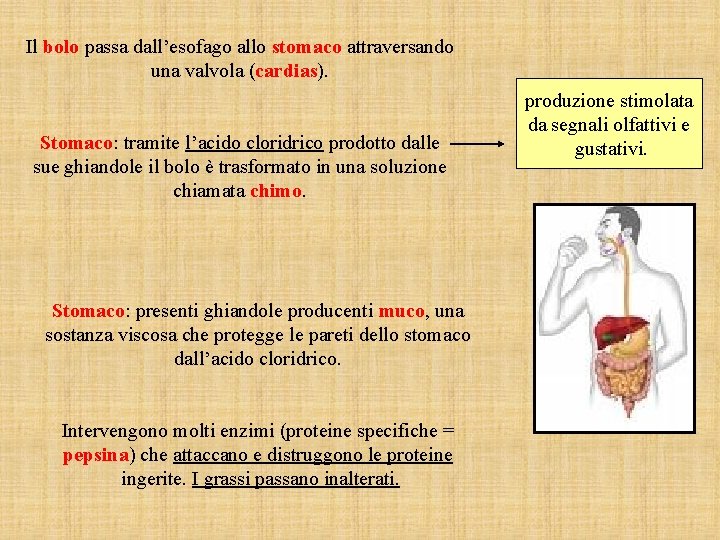 Il bolo passa dall’esofago allo stomaco attraversando una valvola (cardias).

Stomaco: tramite l’acido cloridrico prodotto dalle sue ghiandole il bolo è trasformato in una soluzione chiamata chimo.

produzione stimolata da segnali olfattivi e gustativi.

Stomaco: presenti ghiandole producenti muco, una sostanza viscosa che protegge le pareti dello stomaco dall’acido cloridrico.

Intervengono molti enzimi (proteine specifiche = pepsina) che attaccano e distruggono le proteine ingerite. I grassi passano inalterati.